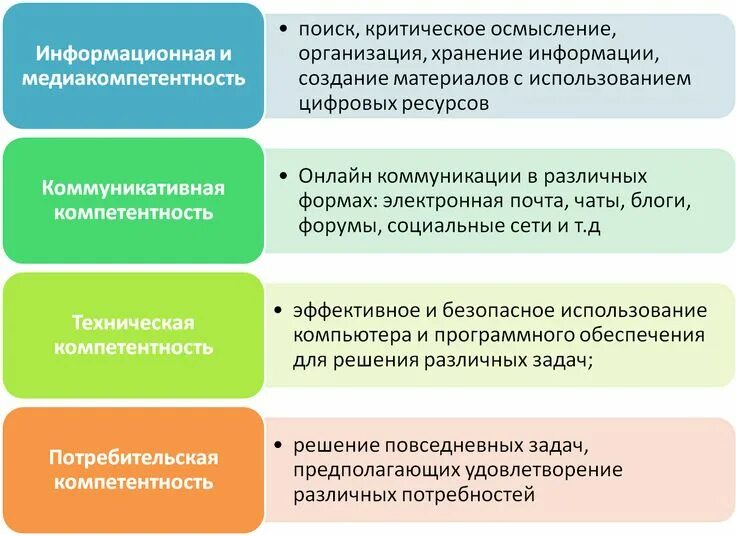 Информационная и медиакомпетентность

• поиск, критическое осмысление, организация, хранение информации, создание материалов с использованием цифровых ресурсов

Коммуникативная компетентность

• Онлайн коммуникации в различных формах: электронная почта, чаты, блоги, форумы, социальные сети и т.д

Техническая компетентность

• эффективное и безопасное использование компьютера и программного обеспечения для решения различных задач;

Потребительская компетентность

• решение повседневных задач, предполагающих удовлетворение различных потребностей